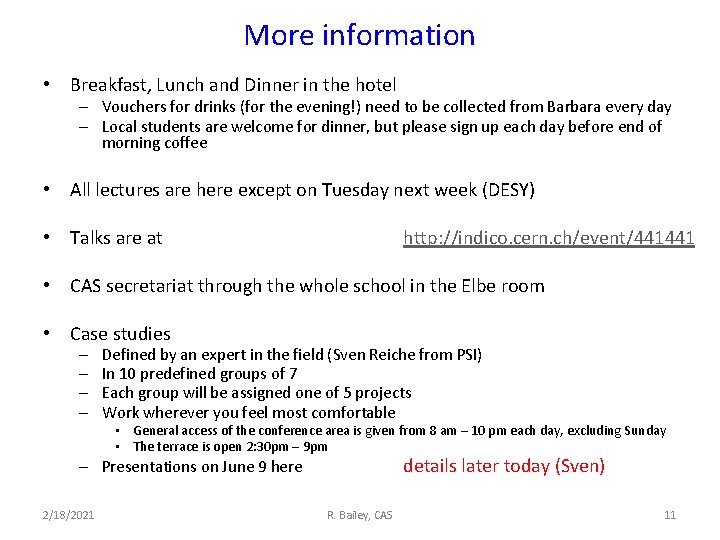 More information

• Breakfast, Lunch and Dinner in the hotel
– Vouchers for drinks (for the evening!) need to be collected from Barbara every day
– Local students are welcome for dinner, but please sign up each day before end of morning coffee

• All lectures are here except on Tuesday next week (DESY)

• Talks are at http://indico.cern.ch/event/441441

• CAS secretariat through the whole school in the Elbe room

• Case studies
– Defined by an expert in the field (Sven Reiche from PSI)
– In 10 predefined groups of 7
– Each group will be assigned one of 5 projects
– Work wherever you feel most comfortable
• General access of the conference area is given from 8 am – 10 pm each day, excluding Sunday
• The terrace is open 2:30pm – 9pm
– Presentations on June 9 here details later today (Sven)

2/18/2021 R. Bailey, CAS 11